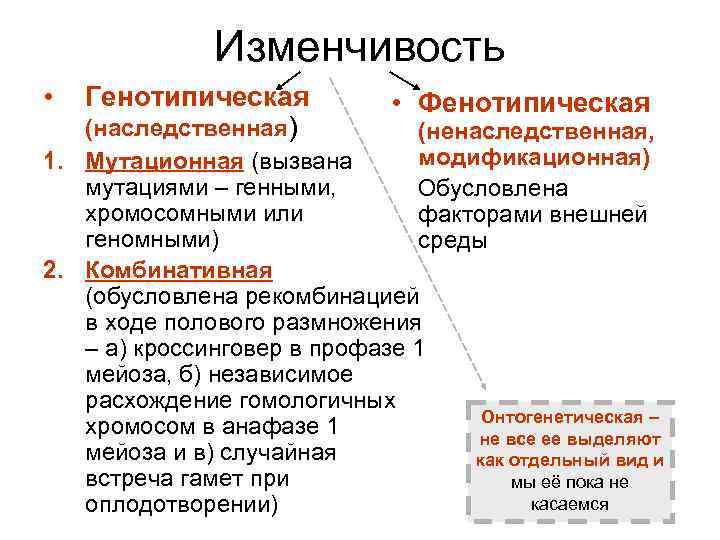 Изменчивость

• Генотипическая (наследственная)

1. Мутационная (вызвана мутациями – генными, хромосомными или геномными)

2. Комбинативная (обусловлена рекомбинацией в ходе полового размножения – а) кроссинговер в профазе 1 мейоза, б) независимое расхождение гомологичных хромосом в анафазе 1 мейоза и в) случайная встреча гамет при оплодотворении)

• Фенотипическая (ненаследственная, модификационная)

Обусловлена факторами внешней среды

Онтогенетическая – не все ее выделяют как отдельный вид и мы её пока не касаемся